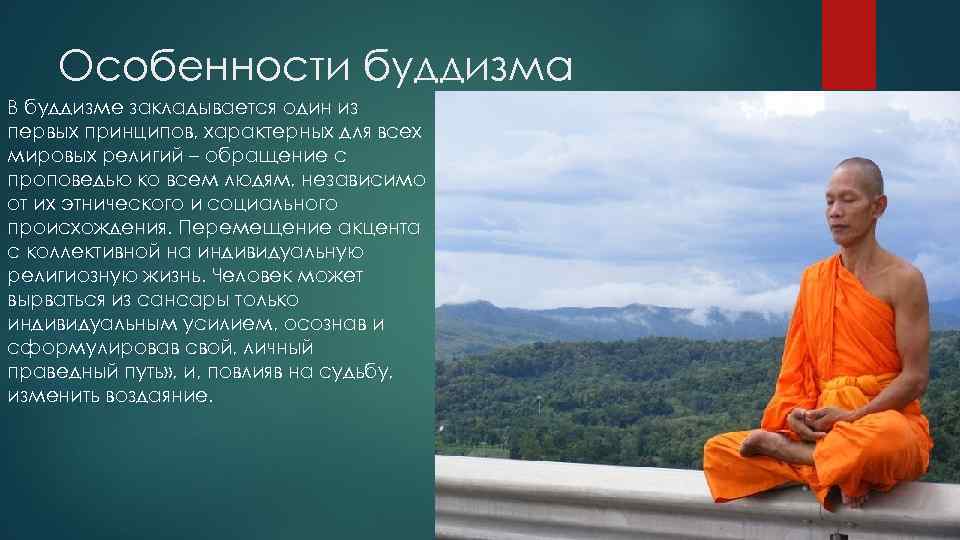 Особенности буддизма

В буддизме закладывается один из первых принципов, характерных для всех мировых религий – обращение с проповедью ко всем людям, независимо от их этнического и социального происхождения. Перемещение акцента с коллективной на индивидуальную религиозную жизнь. Человек может вырваться из сансары только индивидуальным усилием, осознав и сформулировав свой, личный праведный путь», и, повлияв на судьбу, изменить воздаяние.